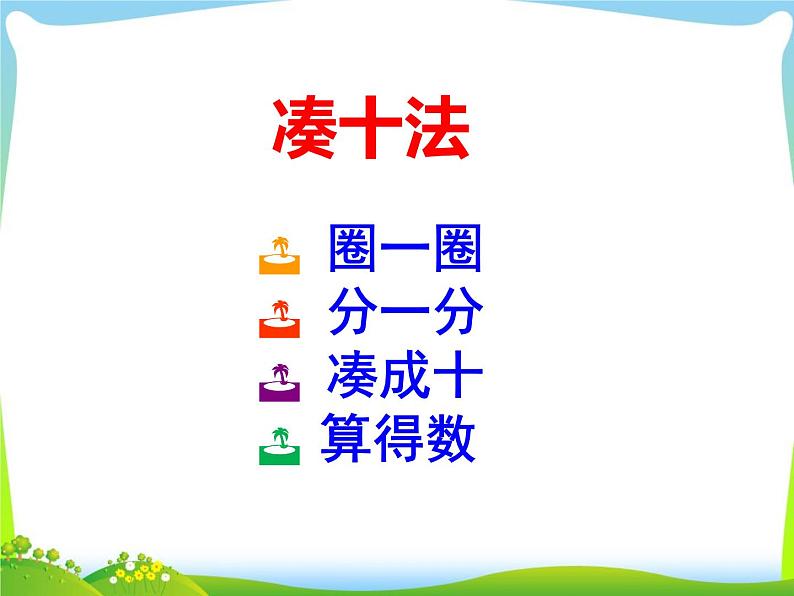 凑十法

圈一圈
分一分
凑成十
算得数